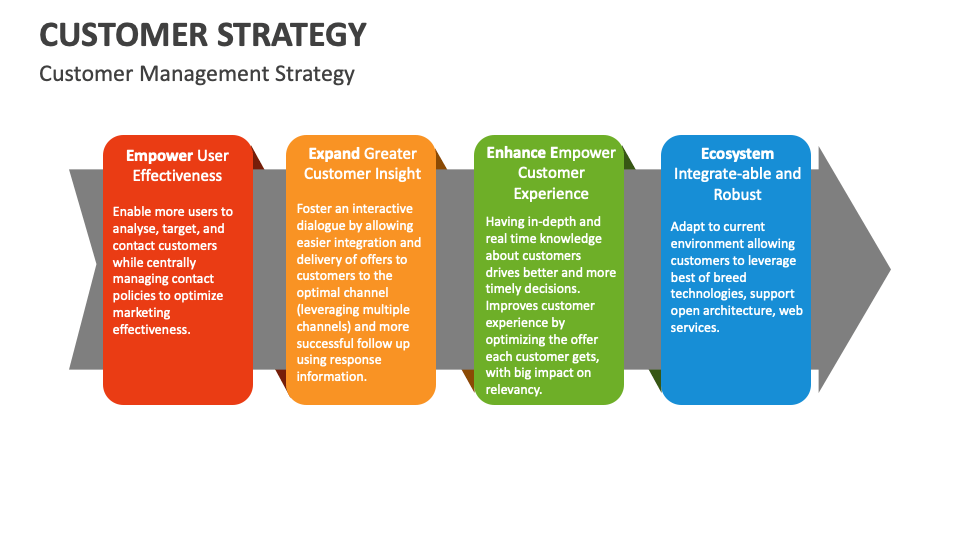 CUSTOMER STRATEGY

Customer Management Strategy

Empower User Effectiveness

Enable more users to analyse, target, and contact customers while centrally managing contact policies to optimize marketing effectiveness.

Expand Greater Customer Insight

Foster an interactive dialogue by allowing easier integration and delivery of offers to customers to the optimal channel (leveraging multiple channels) and more successful follow up using response information.

Enhance Empower Customer Experience

Having in-depth and real time knowledge about customers drives better and more timely decisions. Improves customer experience by optimizing the offer each customer gets, with big impact on relevancy.

Ecosystem Integrate-able and Robust

Adapt to current environment allowing customers to leverage best of breed technologies, support open architecture, web services.